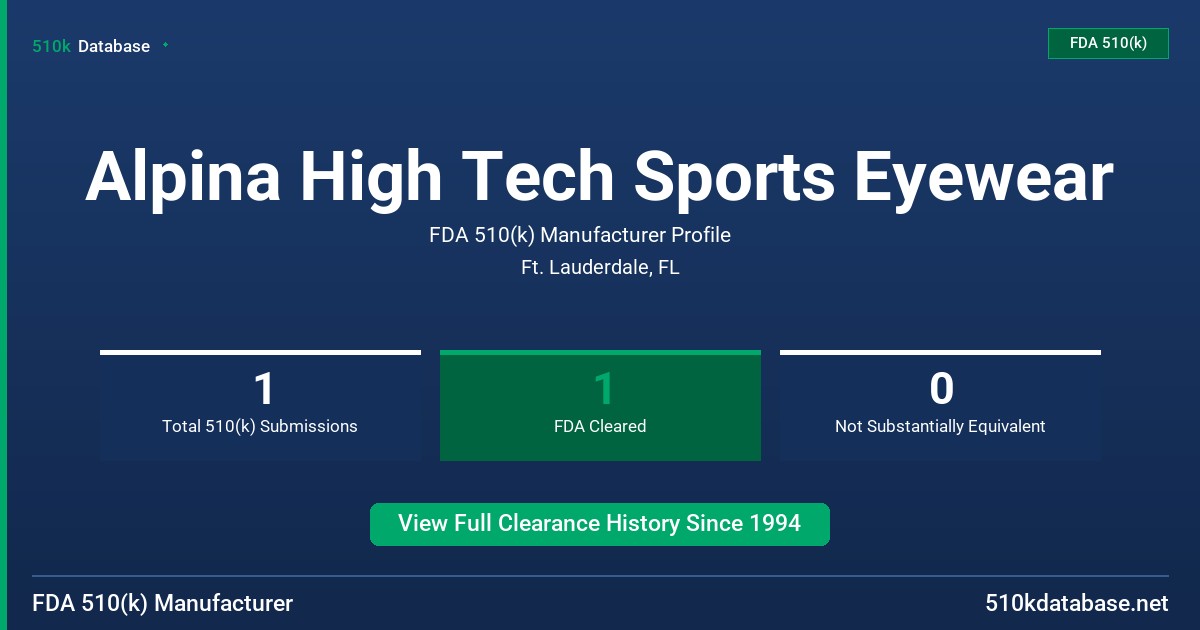 510k Database

FDA 510(k)

Alpina High Tech Sports Eyewear

FDA 510(k) Manufacturer Profile

Ft. Lauderdale, FL

1
Total 510(k) Submissions

1
FDA Cleared

0
Not Substantially Equivalent

View Full Clearance History Since 1994

FDA 510(k) Manufacturer

510kdatabase.net